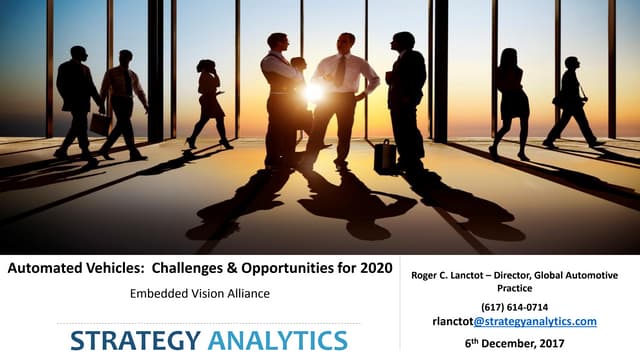 Automated Vehicles: Challenges & Opportunities for 2020

Embedded Vision Alliance

STRATEGY ANALYTICS

Roger C. Lanctot – Director, Global Automotive Practice

(617) 614-0714

rlanctot@strategyanalytics.com

6th December, 2017